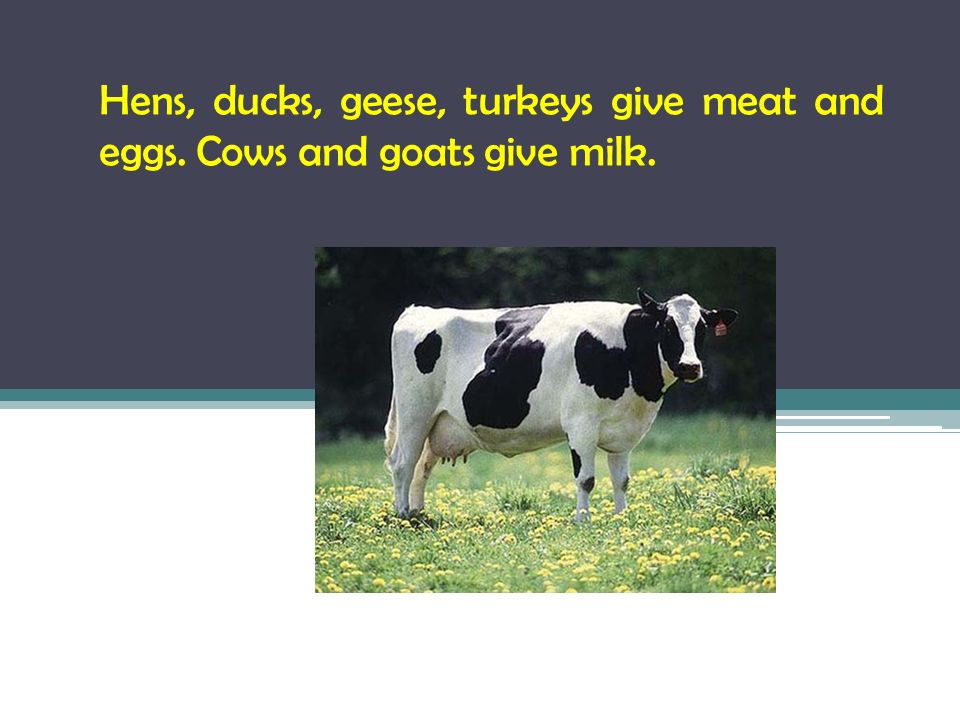 Hens, ducks, geese, turkeys give meat and eggs. Cows and goats give milk.